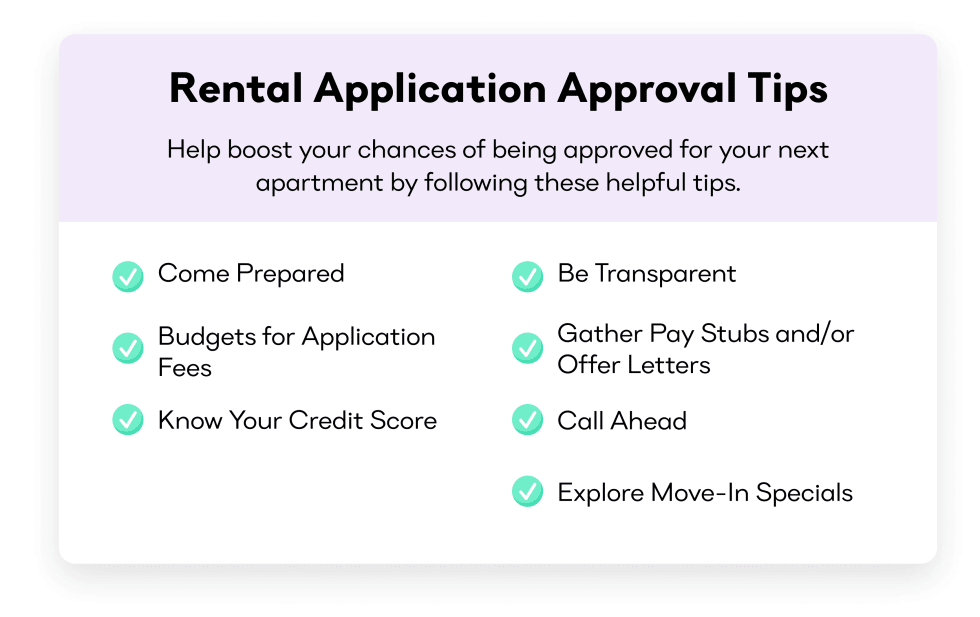 Rental Application Approval Tips

Help boost your chances of being approved for your next apartment by following these helpful tips.

Come Prepared

Budgets for Application Fees

Know Your Credit Score

Be Transparent

Gather Pay Stubs and/or Offer Letters

Call Ahead

Explore Move-In Specials